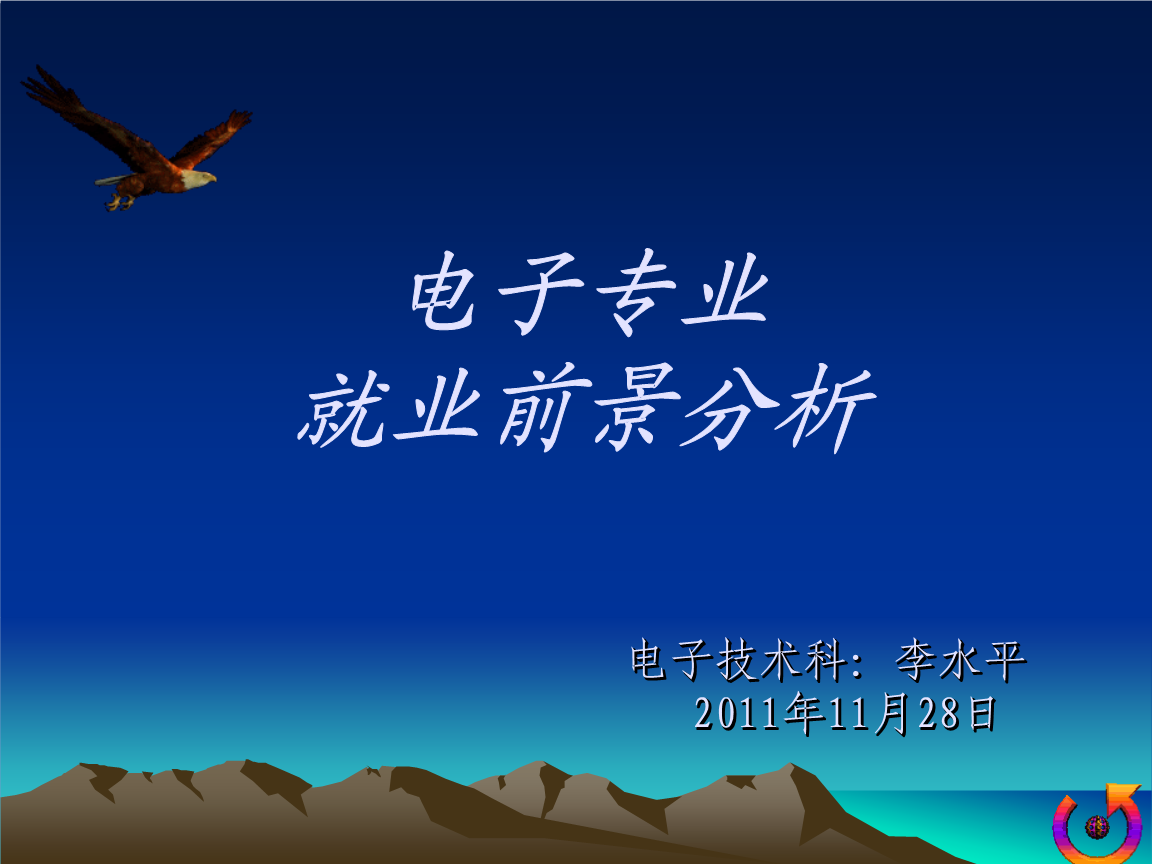 电子专业
就业前景分析

电子技术科：李水平
2011年11月28日